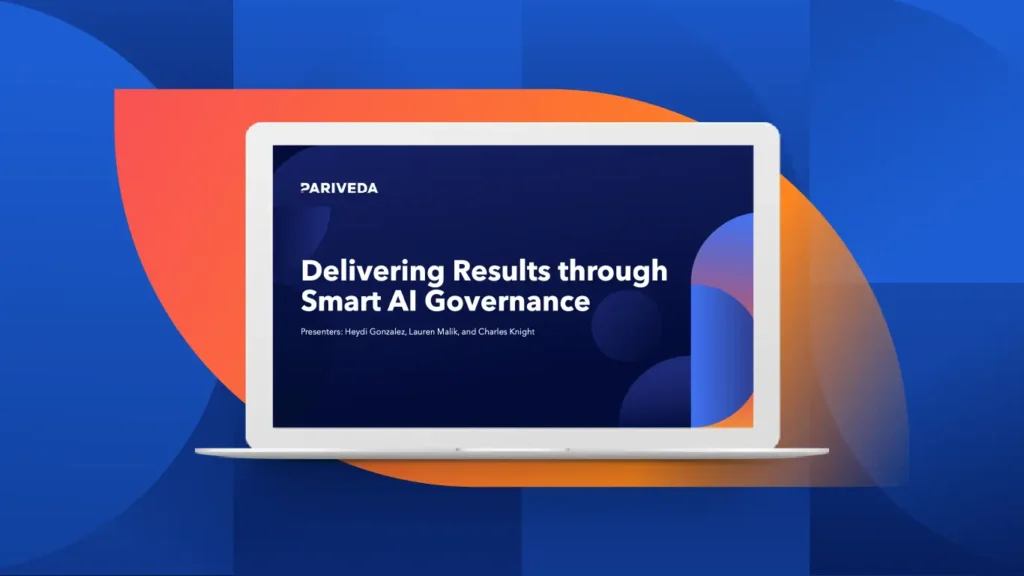 PARIVEDA

Delivering Results through Smart AI Governance

Presenters: Heydi Gonzalez, Lauren Malik, and Charles Knight